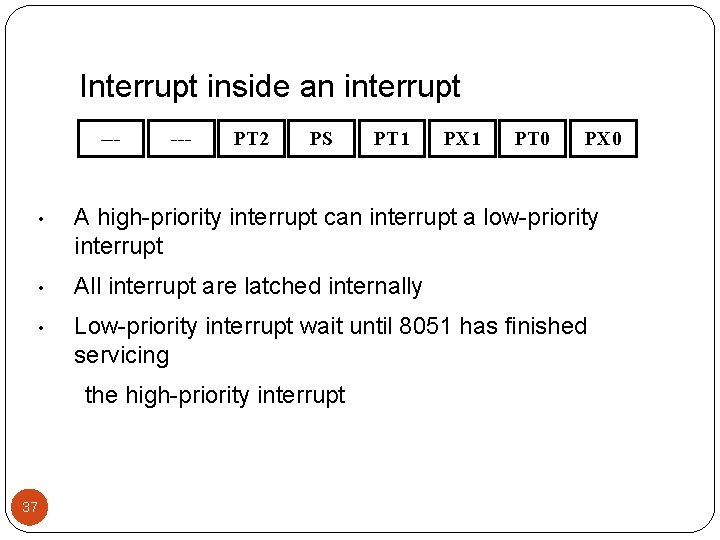 Interrupt inside an interrupt

| --- | --- | PT2 | PS | PT1 | PX1 | PT0 | PX0 |
|---|---|---|---|---|---|---|---|

• A high-priority interrupt can interrupt a low-priority interrupt

• All interrupt are latched internally

• Low-priority interrupt wait until 8051 has finished servicing

the high-priority interrupt

37